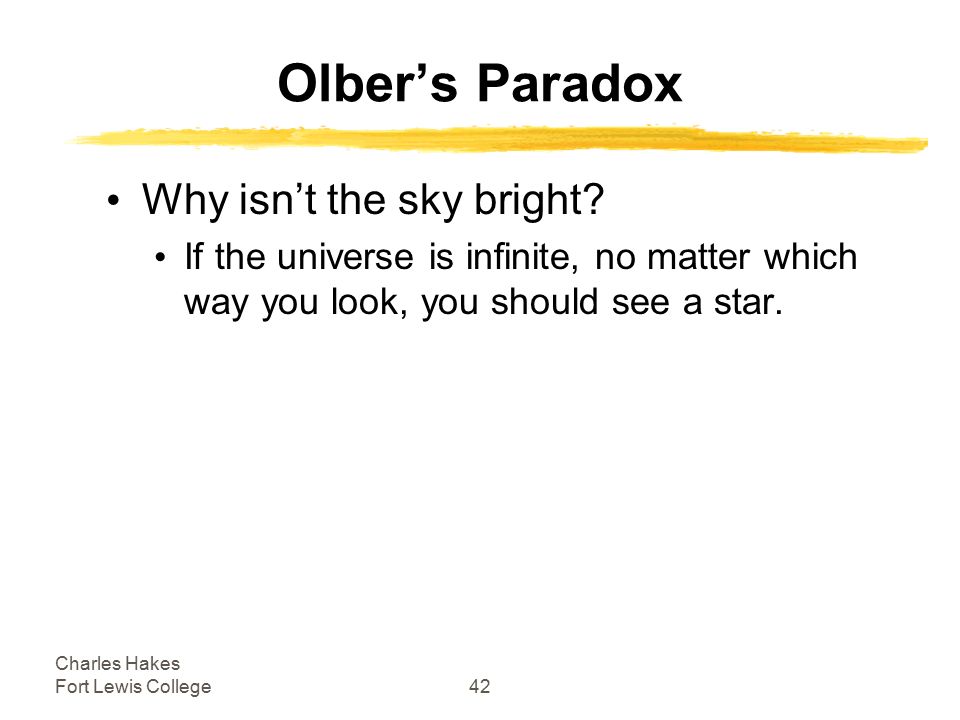 Olber’s Paradox

• Why isn’t the sky bright?
 • If the universe is infinite, no matter which way you look, you should see a star.

Charles Hakes
Fort Lewis College

42